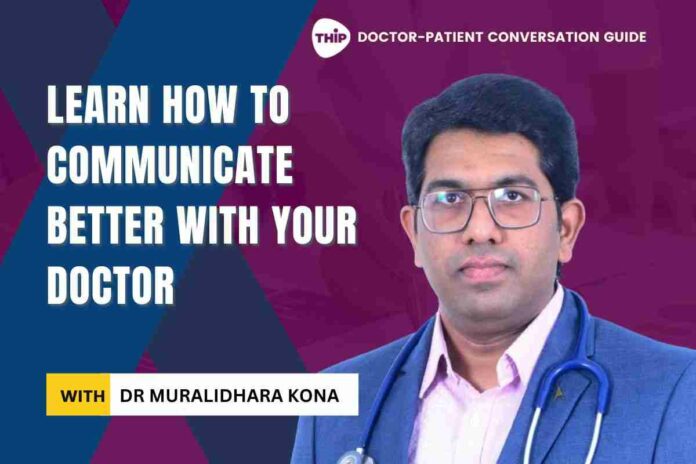 THIP DOCTOR-PATIENT CONVERSATION GUIDE

LEARN HOW TO COMMUNICATE BETTER WITH YOUR DOCTOR

WITH DR MURALIDHARA KONA